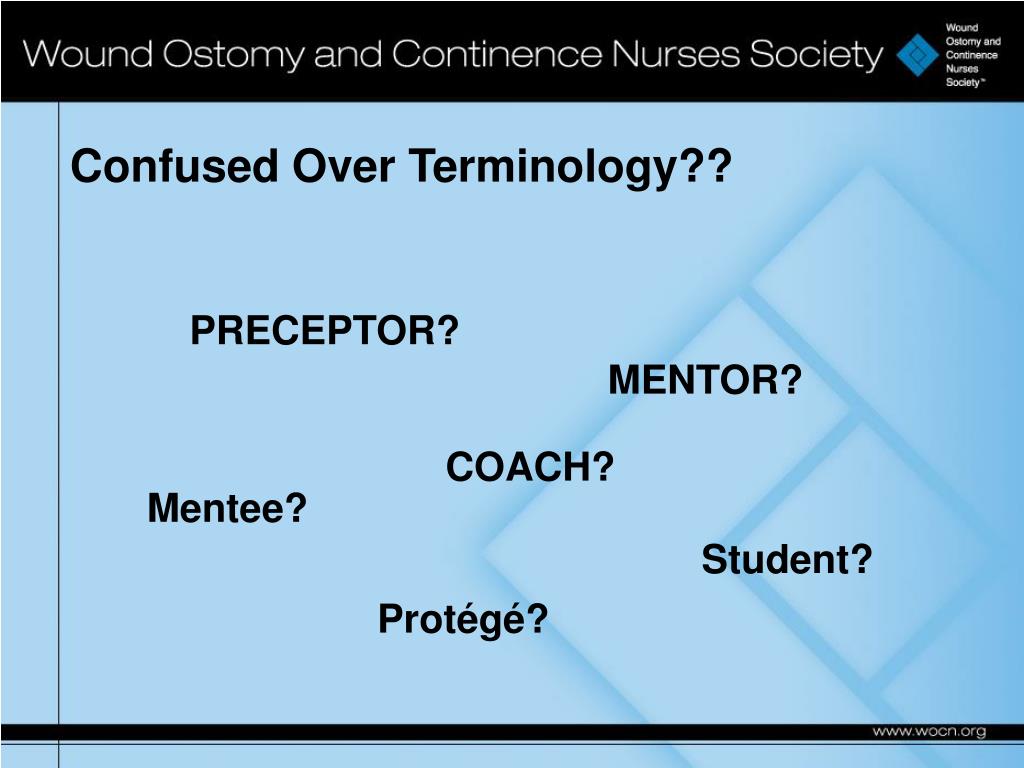 Wound Ostomy and Continence Nurses Society

Wound Ostomy and Continence Nurses Society™

Confused Over Terminology??

PRECEPTOR?

MENTOR?

COACH?

Mentee?

Student?

Protégé?

www.wocn.org